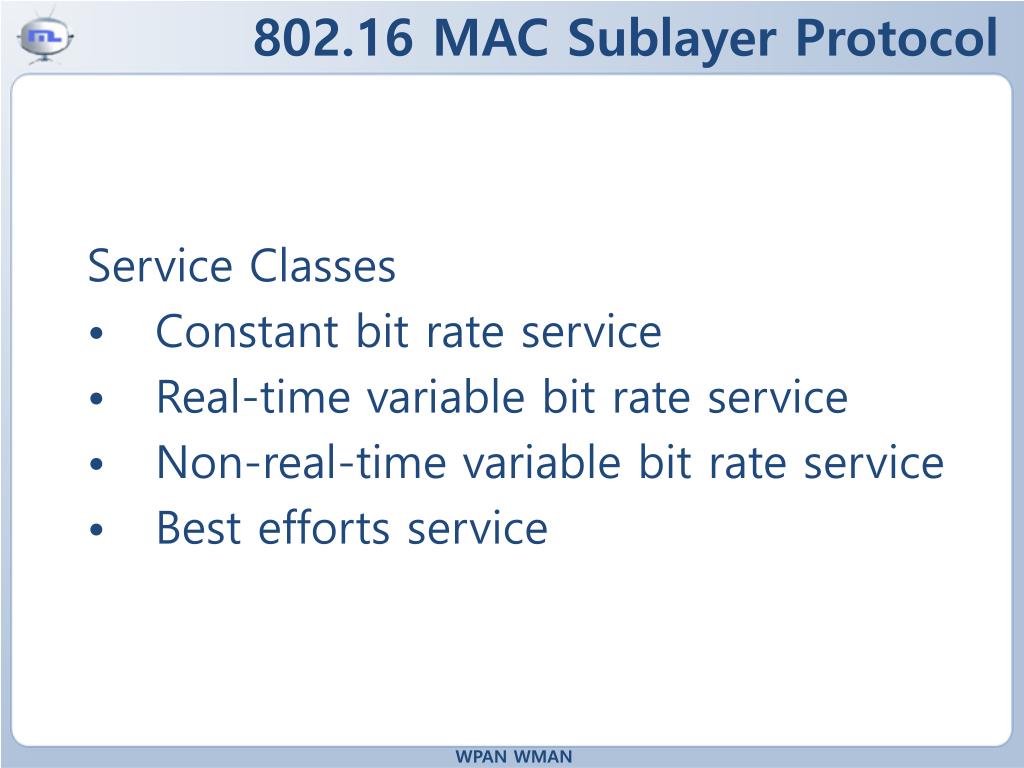 802.16 MAC Sublayer Protocol

Service Classes
• Constant bit rate service
• Real-time variable bit rate service
• Non-real-time variable bit rate service
• Best efforts service

WPAN WMAN